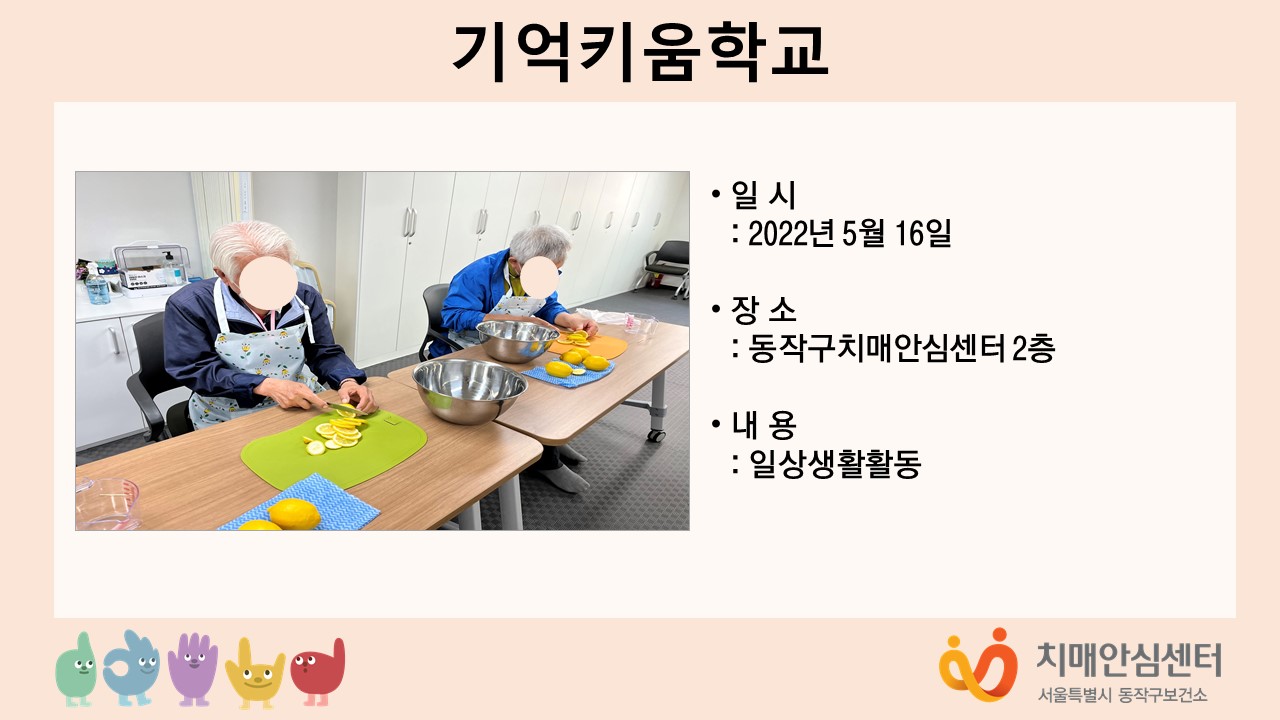 기억키움학교

• 일 시
: 2022년 5월 16일

• 장 소
: 동작구치매안심센터 2층

• 내 용
: 일상생활활동

치매안심센터
서울특별시 동작구보건소